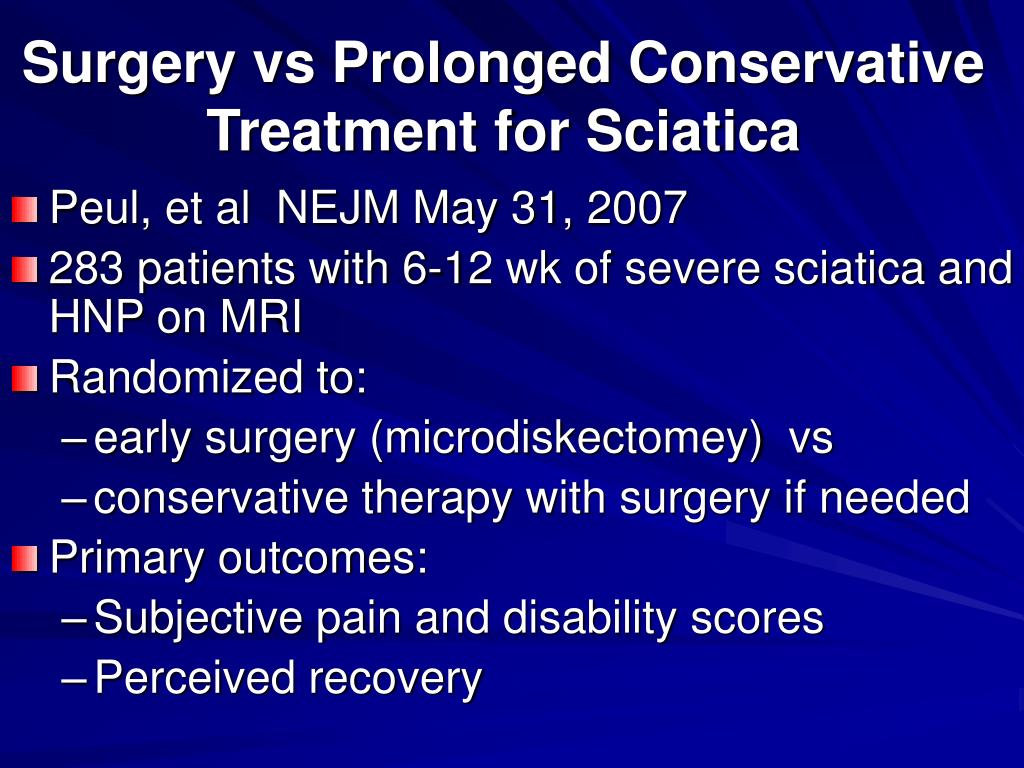 Surgery vs Prolonged Conservative Treatment for Sciatica

Peul, et al NEJM May 31, 2007

283 patients with 6-12 wk of severe sciatica and HNP on MRI

Randomized to:

– early surgery (microdiskectomey) vs

– conservative therapy with surgery if needed

Primary outcomes:

– Subjective pain and disability scores

– Perceived recovery